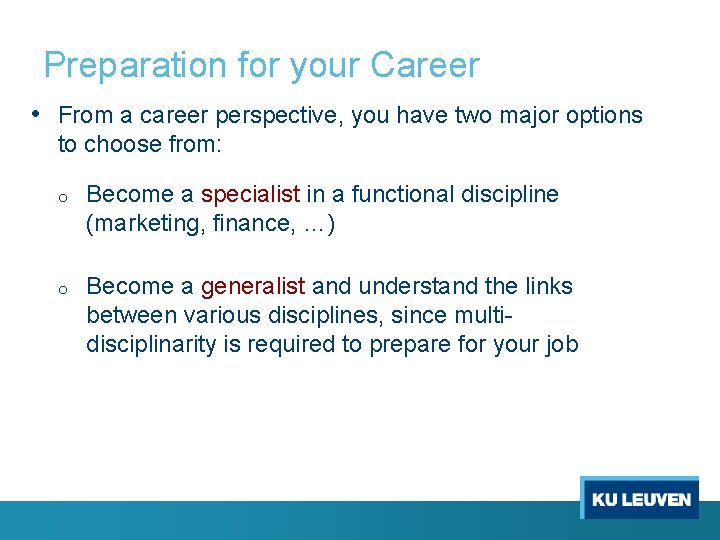 Preparation for your Career

• From a career perspective, you have two major options to choose from:

o Become a specialist in a functional discipline (marketing, finance, …)

o Become a generalist and understand the links between various disciplines, since multi-disciplinarity is required to prepare for your job

KU LEUVEN